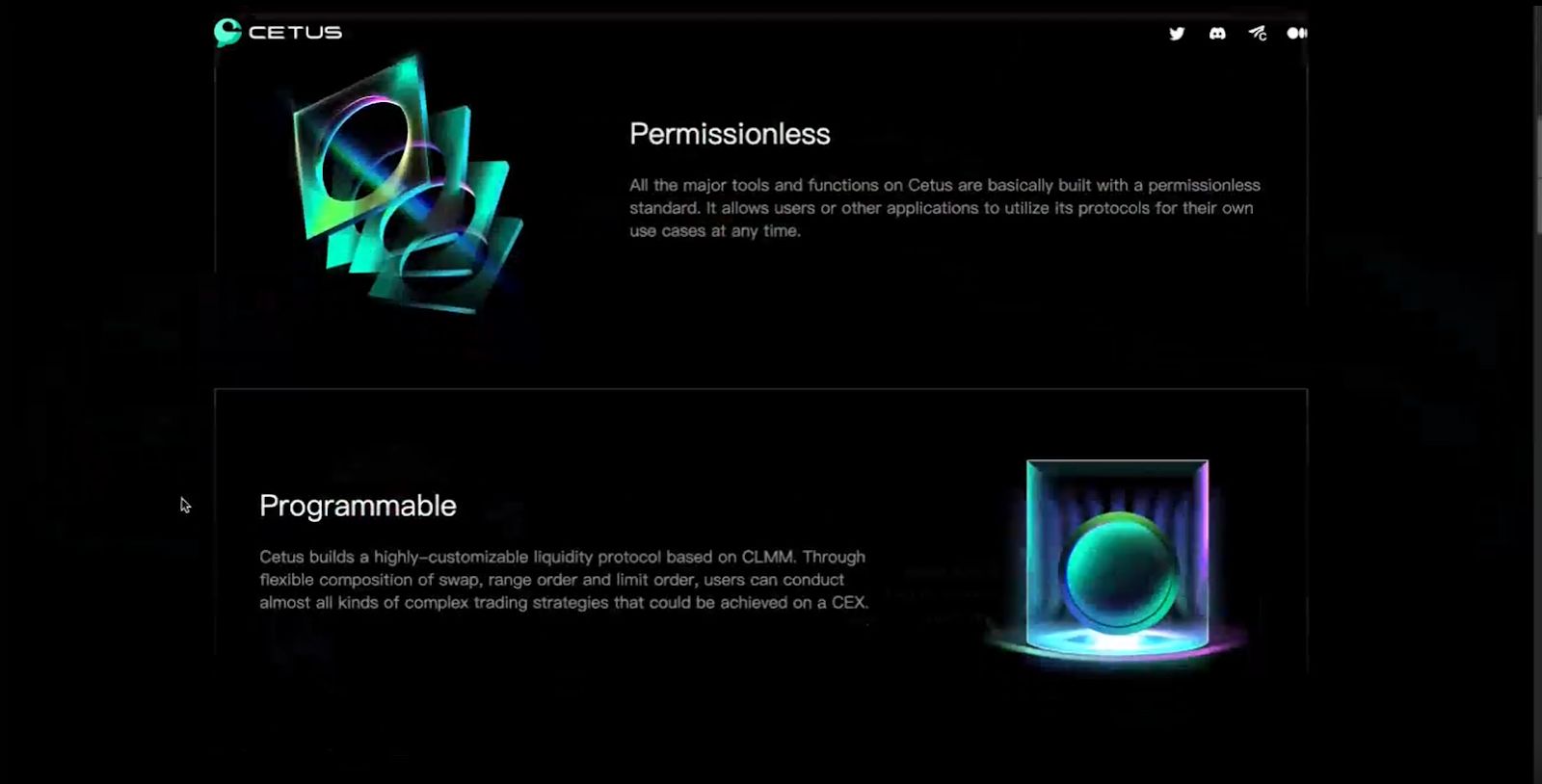 CETUS

Permissionless

All the major tools and functions on Cetus are basically built with a permissionless standard. It allows users or other applications to utilize its protocols for their own use cases at any time.

Programmable

Cetus builds a highly-customizable liquidity protocol based on CLMM. Through flexible composition of swap, range order and limit order, users can conduct almost all kinds of complex trading strategies that could be achieved on a CEX.